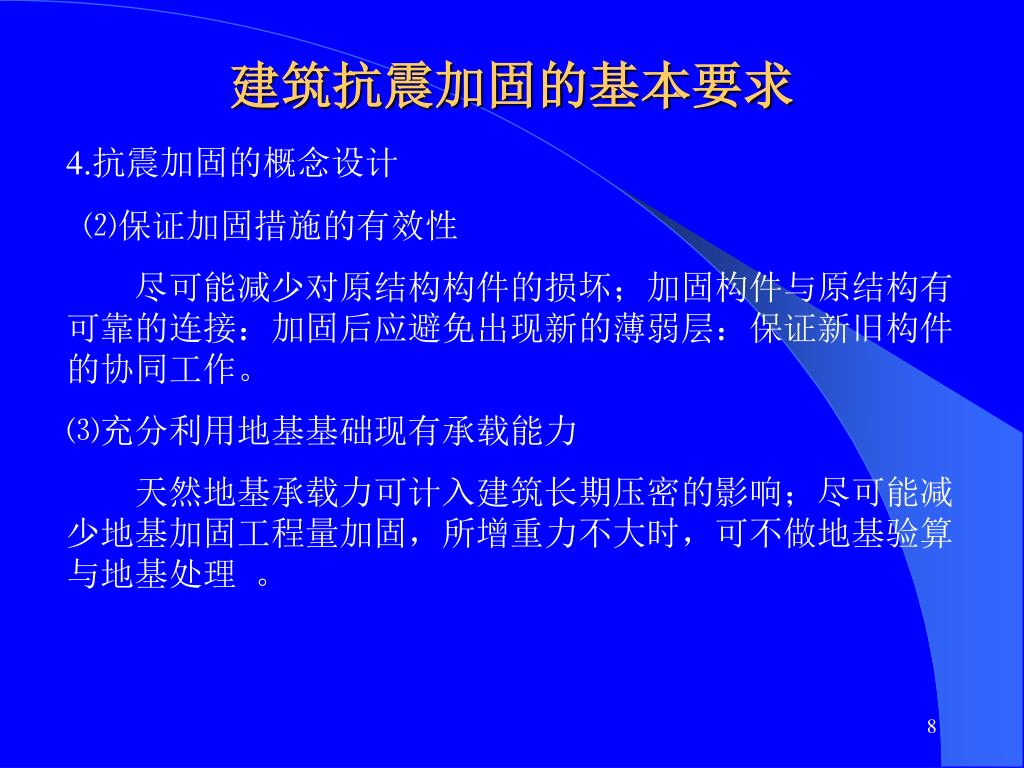 建筑抗震加固的基本要求

4.抗震加固的概念设计

⑵保证加固措施的有效性

尽可能减少对原结构构件的损坏；加固构件与原结构有可靠的连接：加固后应避免出现新的薄弱层：保证新旧构件的协同工作。

⑶充分利用地基基础现有承载能力

天然地基承载力可计入建筑长期压密的影响；尽可能减少地基加固工程量加固，所增重力不大时，可不做地基验算与地基处理 。

8